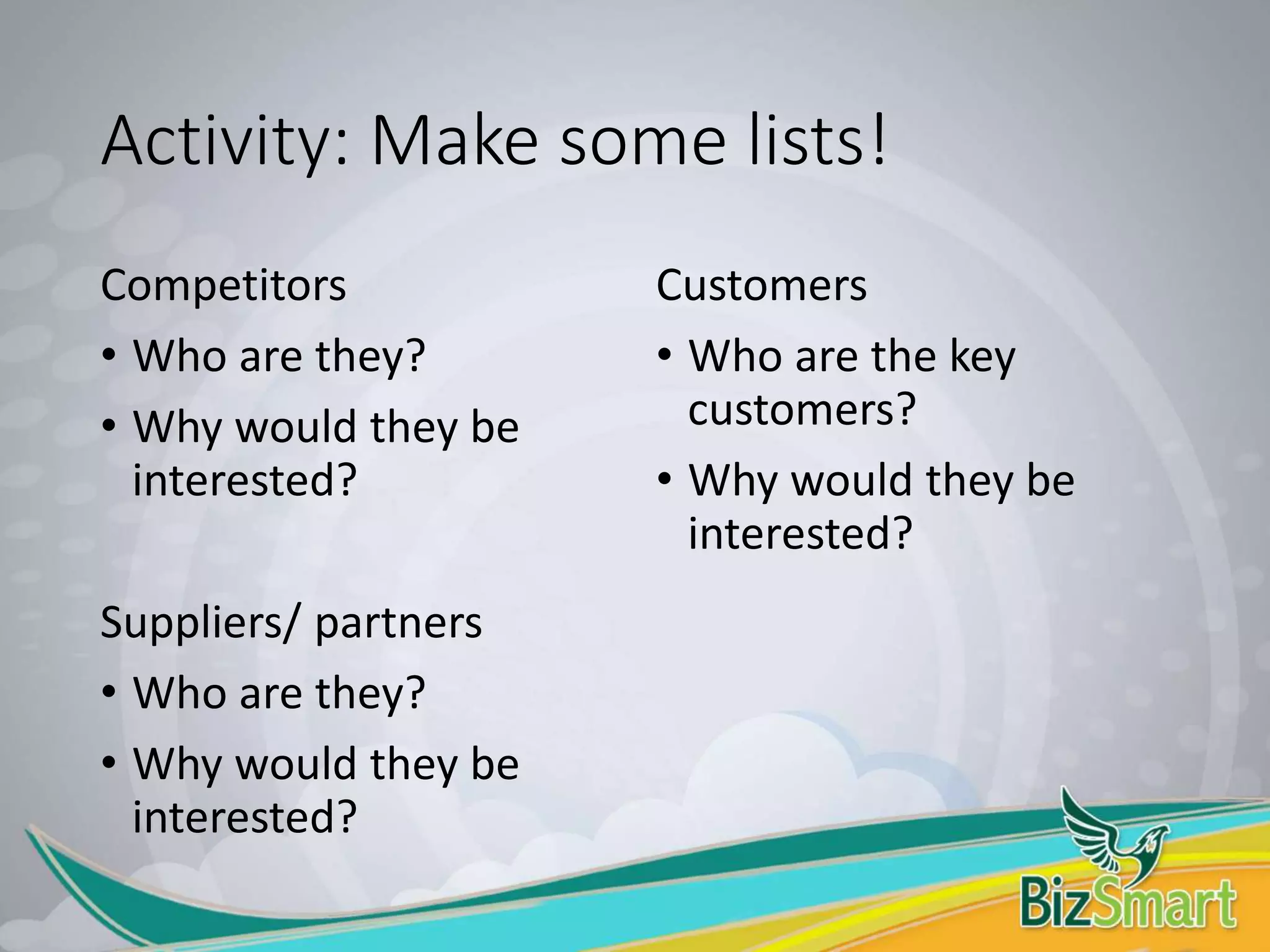 Activity: Make some lists!

Competitors

• Who are they?
• Why would they be interested?

Suppliers/ partners

• Who are they?
• Why would they be interested?

Customers

• Who are the key customers?
• Why would they be interested?

BizSmart